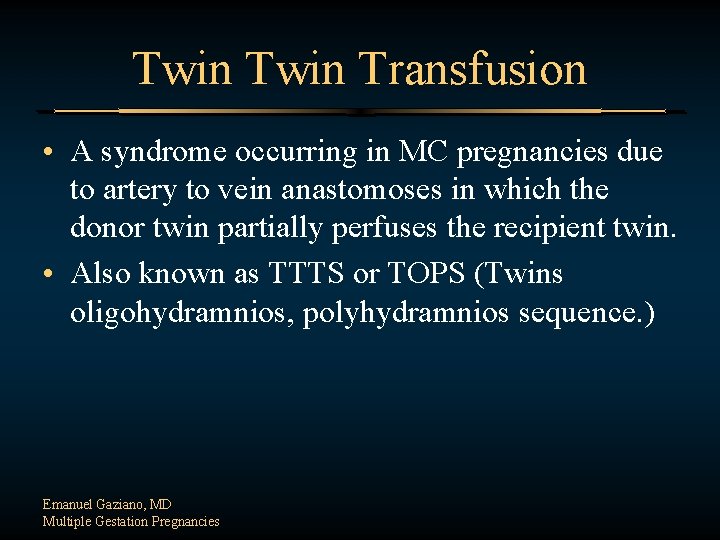 Twin Twin Transfusion

• A syndrome occurring in MC pregnancies due to artery to vein anastomoses in which the donor twin partially perfuses the recipient twin.
• Also known as TTTS or TOPS (Twins oligohydramnios, polyhydramnios sequence.)

Emanuel Gaziano, MD
Multiple Gestation Pregnancies